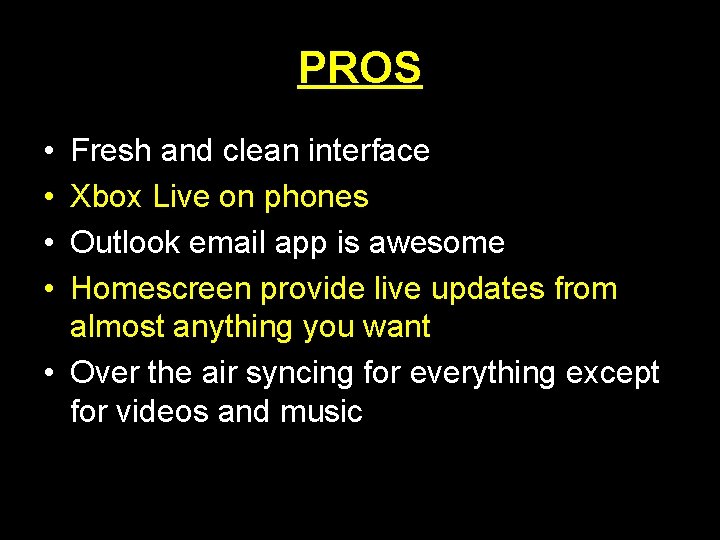 PROS

• Fresh and clean interface
• Xbox Live on phones
• Outlook email app is awesome
• Homescreen provide live updates from almost anything you want
• Over the air syncing for everything except for videos and music